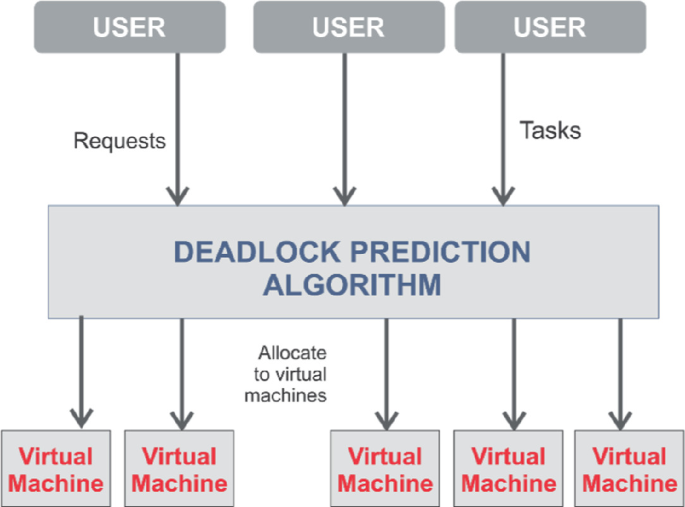 USER

USER

USER

Requests

Tasks

DEADLOCK PREDICTION ALGORITHM

Allocate to virtual machines

Virtual Machine

Virtual Machine

Virtual Machine

Virtual Machine

Virtual Machine